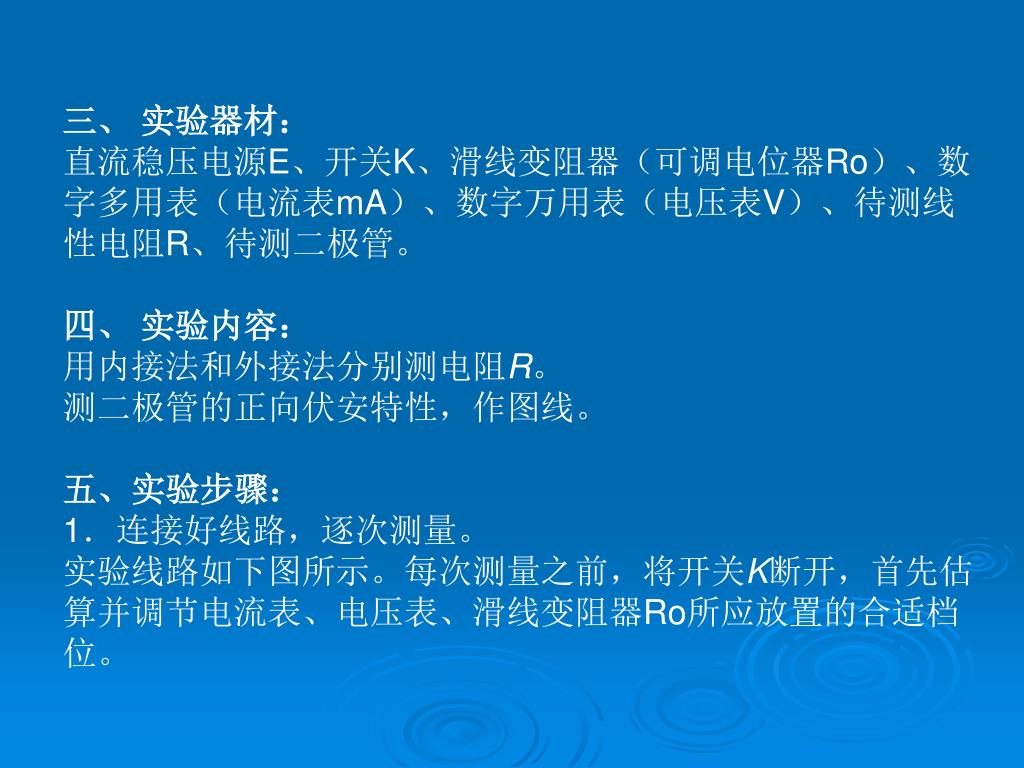 三、 实验器材：
直流稳压电源E、开关K、滑线变阻器（可调电位器Ro）、数字多用表（电流表mA）、数字万用表（电压表V）、待测线性电阻R、待测二极管。

四、 实验内容：
用内接法和外接法分别测电阻R。
测二极管的正向伏安特性，作图线。

五、实验步骤：
1．连接好线路，逐次测量。
实验线路如下图所示。每次测量之前，将开关K断开，首先估算并调节电流表、电压表、滑线变阻器Ro所应放置的合适档位。